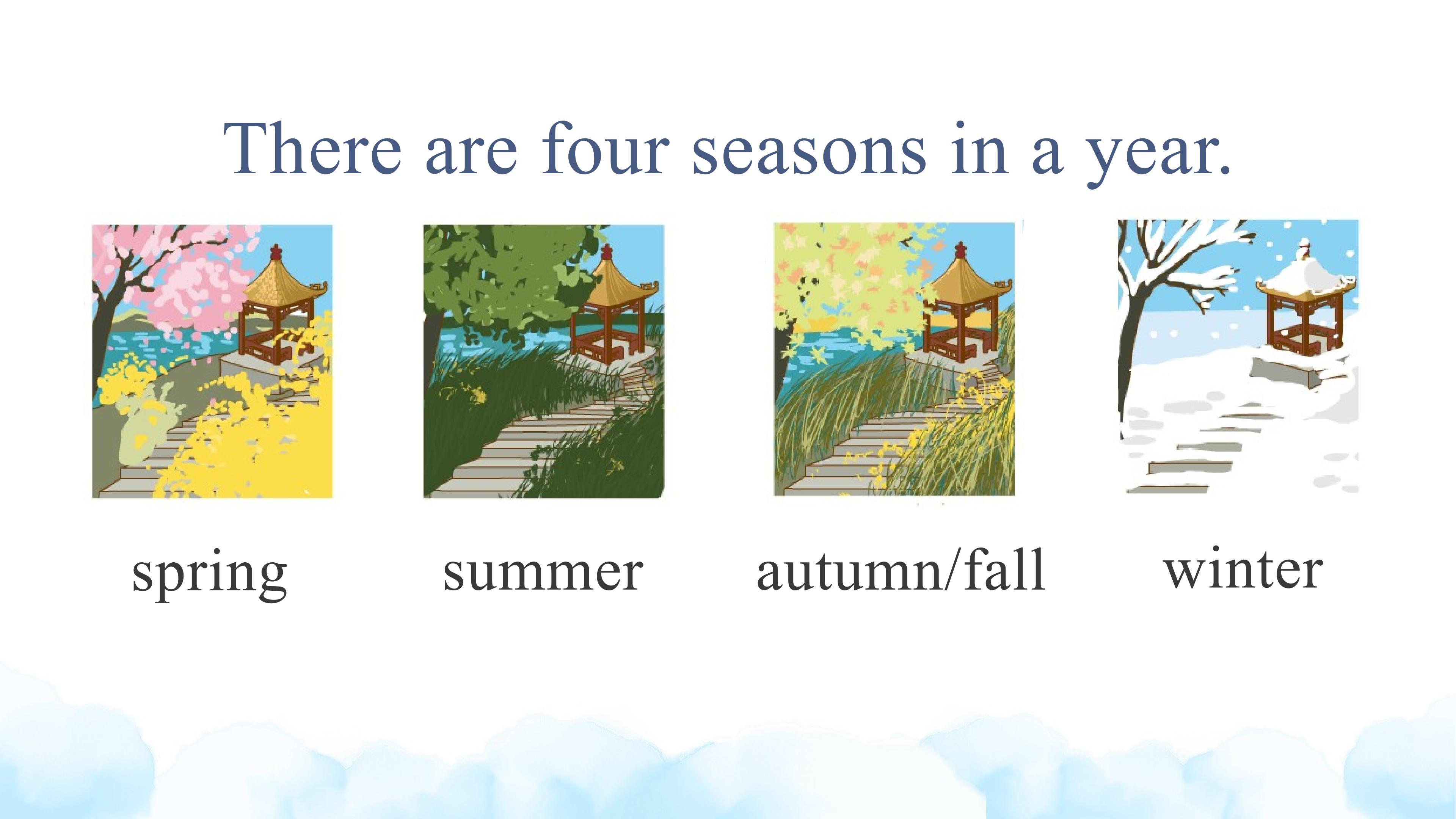 There are four seasons in a year.

spring

summer

autumn/fall

winter